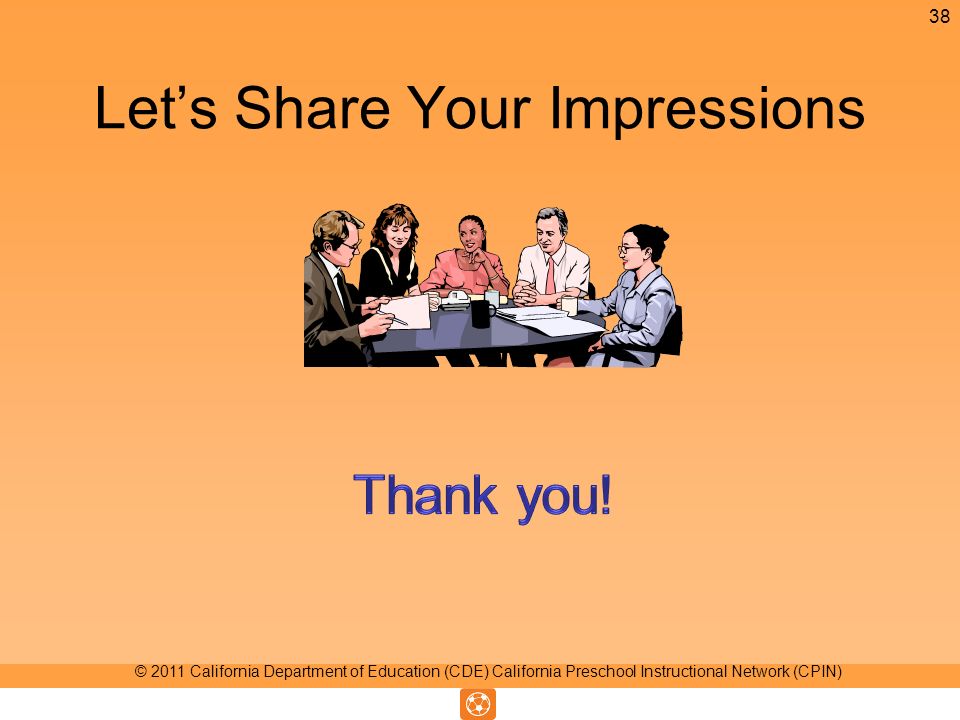 38

Let’s Share Your Impressions

Thank you!

© 2011 California Department of Education (CDE) California Preschool Instructional Network (CPIN)